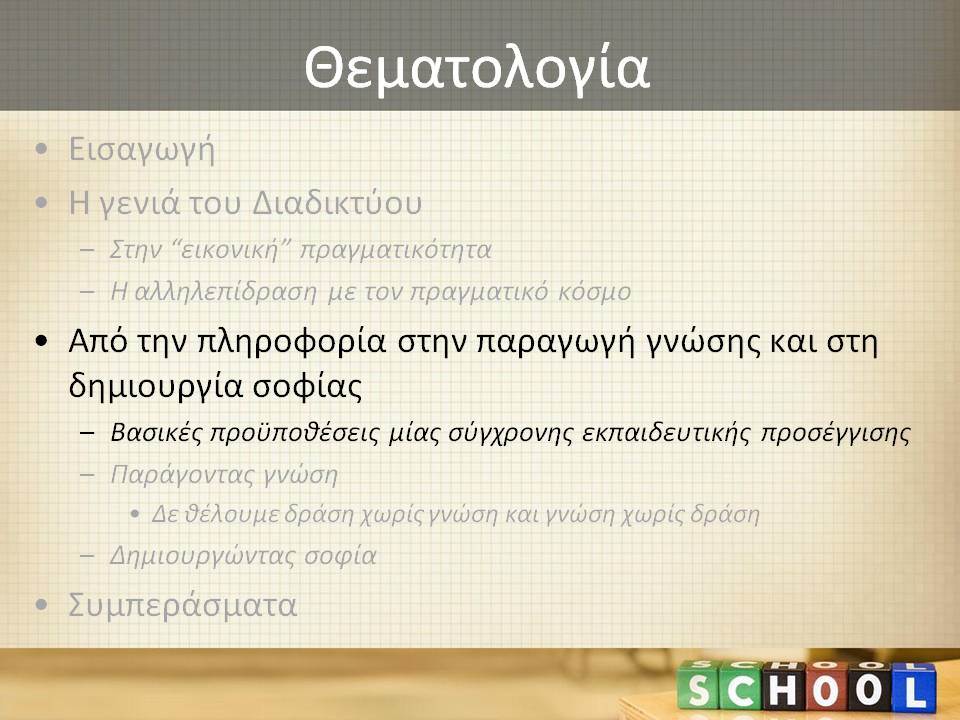 Θεματολογία

• Εισαγωγή
• Η γενιά του Διαδικτύου
– Στην “εικονική” πραγματικότητα
– Η αλληλεπίδραση με τον πραγματικό κόσμο
• Από την πληροφορία στην παραγωγή γνώσης και στη δημιουργία σοφίας
– Βασικές προϋποθέσεις μίας σύγχρονης εκπαιδευτικής προσέγγισης
– Παράγοντας γνώση
• Δε θέλουμε δράση χωρίς γνώση και γνώση χωρίς δράση
– Δημιουργώντας σοφία
• Συμπεράσματα

SCHOOL